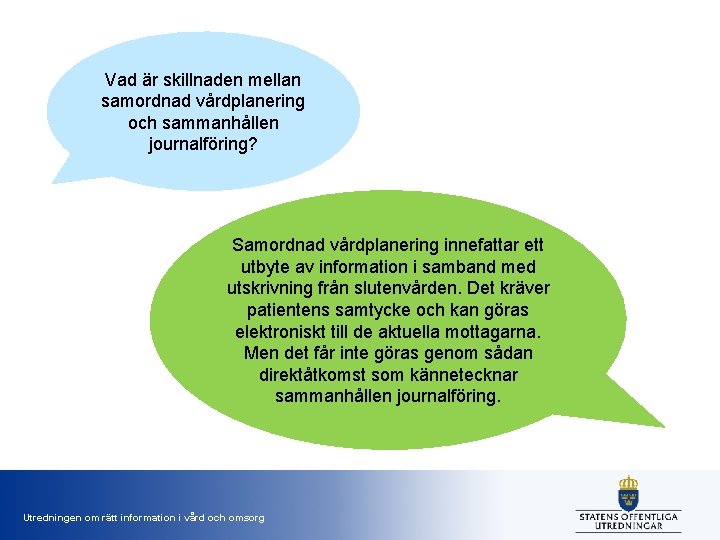 Vad är skillnaden mellan samordnad vårdplanering och sammanhållen journalföring?

Samordnad vårdplanering innefattar ett utbyte av information i samband med utskrivning från slutenvården. Det kräver patientens samtycke och kan göras elektroniskt till de aktuella mottagarna. Men det får inte göras genom sådan direktåtkomst som kännetecknar sammanhållen journalföring.

Utredningen om rätt information i vård och omsorg

STATENS OFFENTLIGA UTREDNINGAR